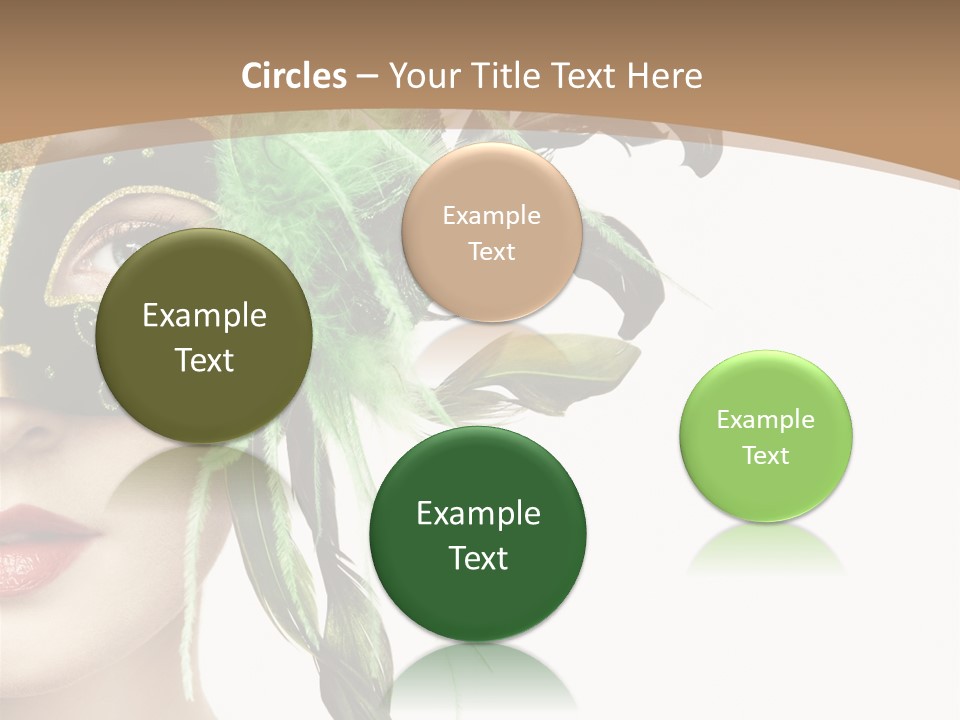 Circles – Your Title Text Here

Example Text

Example Text

Example Text

Example Text